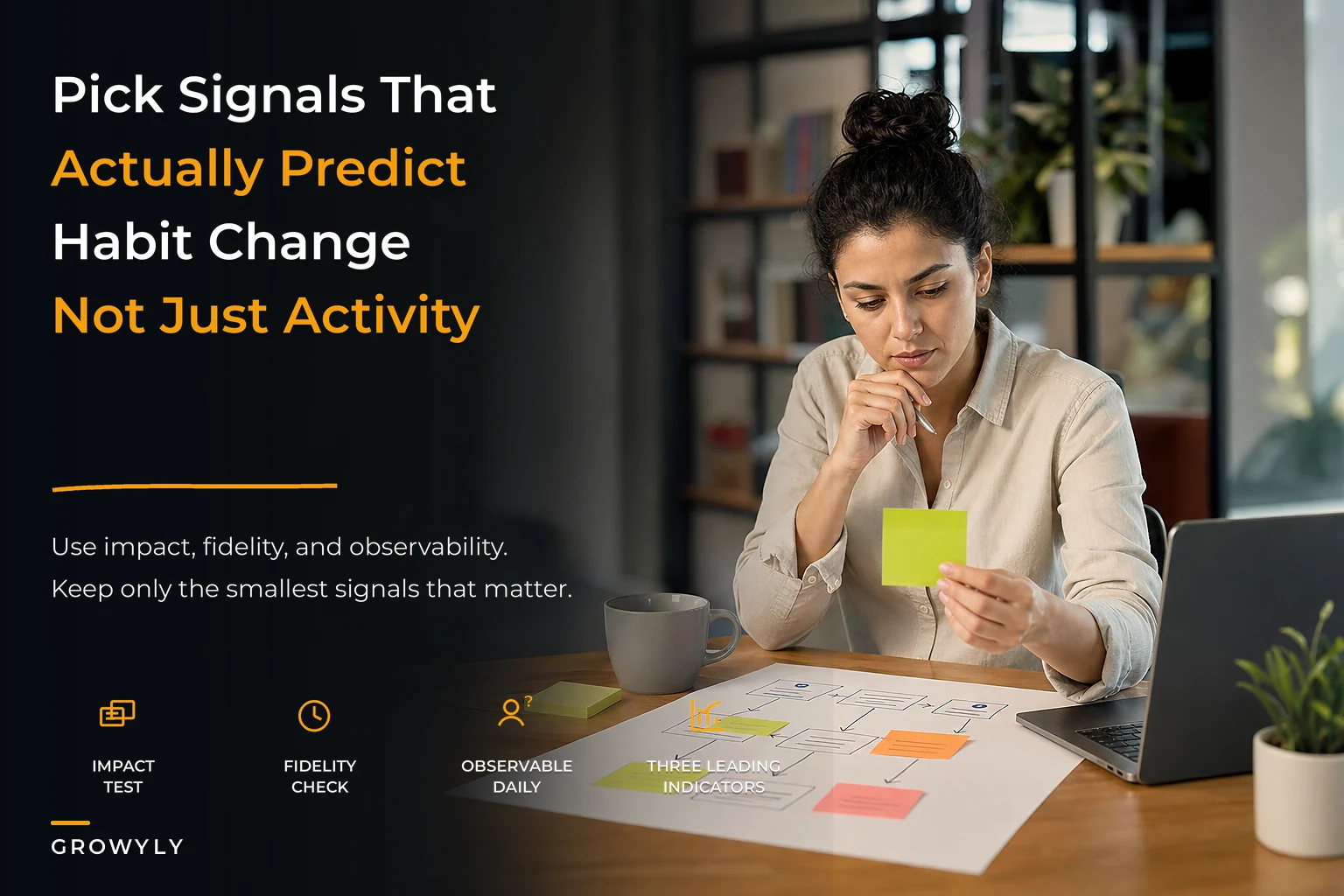 Pick Signals That
Actually Predict
Habit Change
Not Just Activity

Use impact, fidelity, and observability.
Keep only the smallest signals that matter.

IMPACT TEST

FIDELITY CHECK

OBSERVABLE DAILY

THREE LEADING INDICATORS

GROWYLY